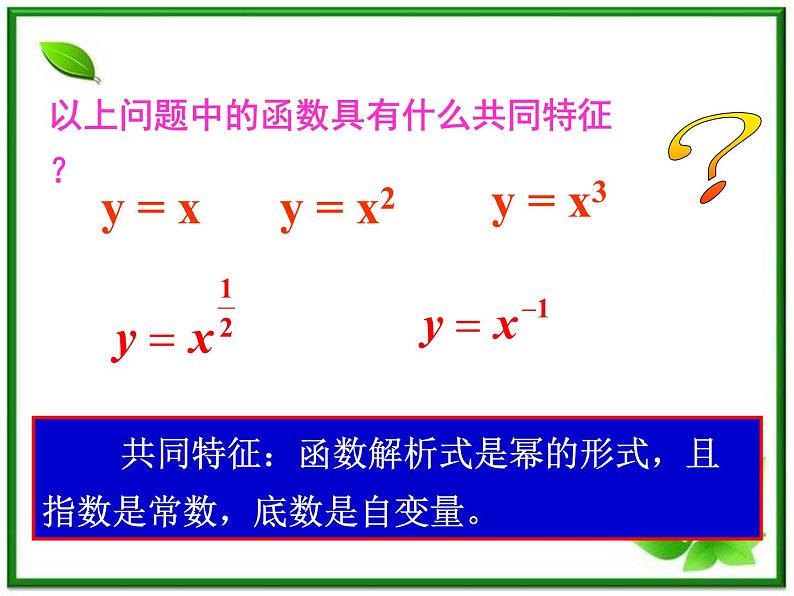 以上问题中的函数具有什么共同特征？

$y = x$ $y = x^2$ $y = x^3$

$y = x^{\frac{1}{2}}$ $y = x^{-1}$

共同特征：函数解析式是幂的形式，且指数是常数，底数是自变量。